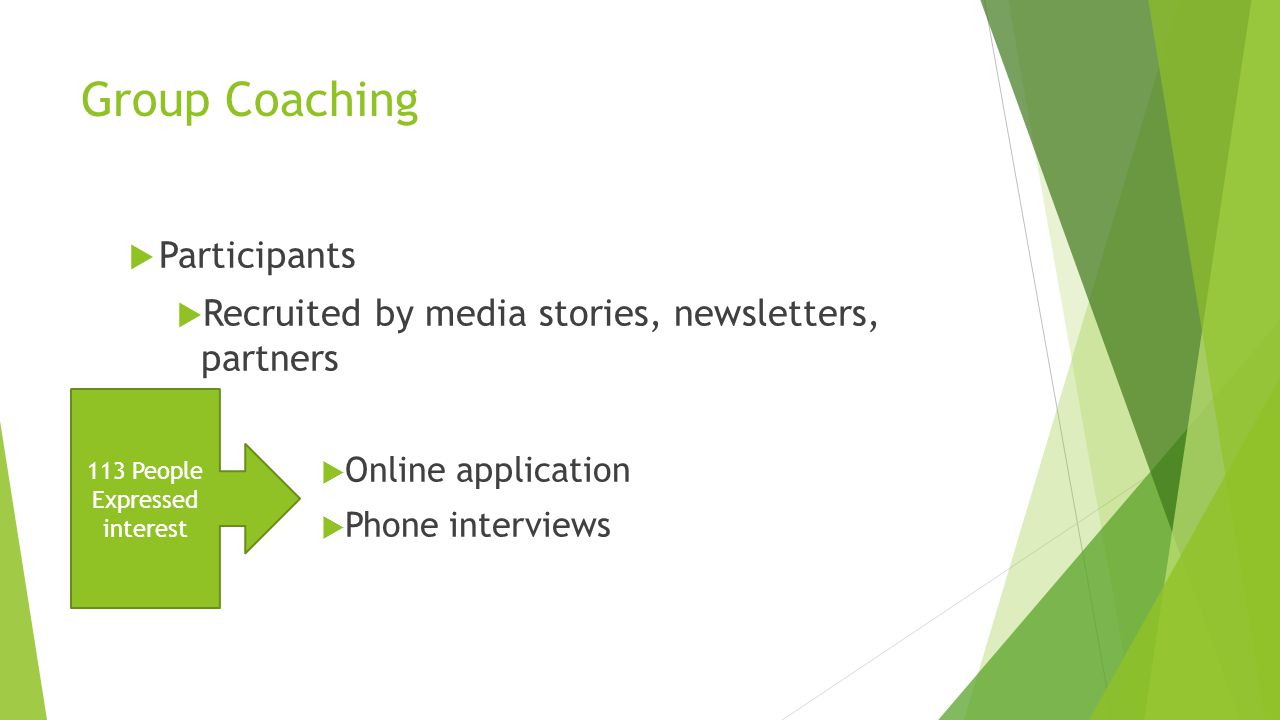 Group Coaching

Participants

Recruited by media stories, newsletters, partners

113 People Expressed interest

Online application

Phone interviews